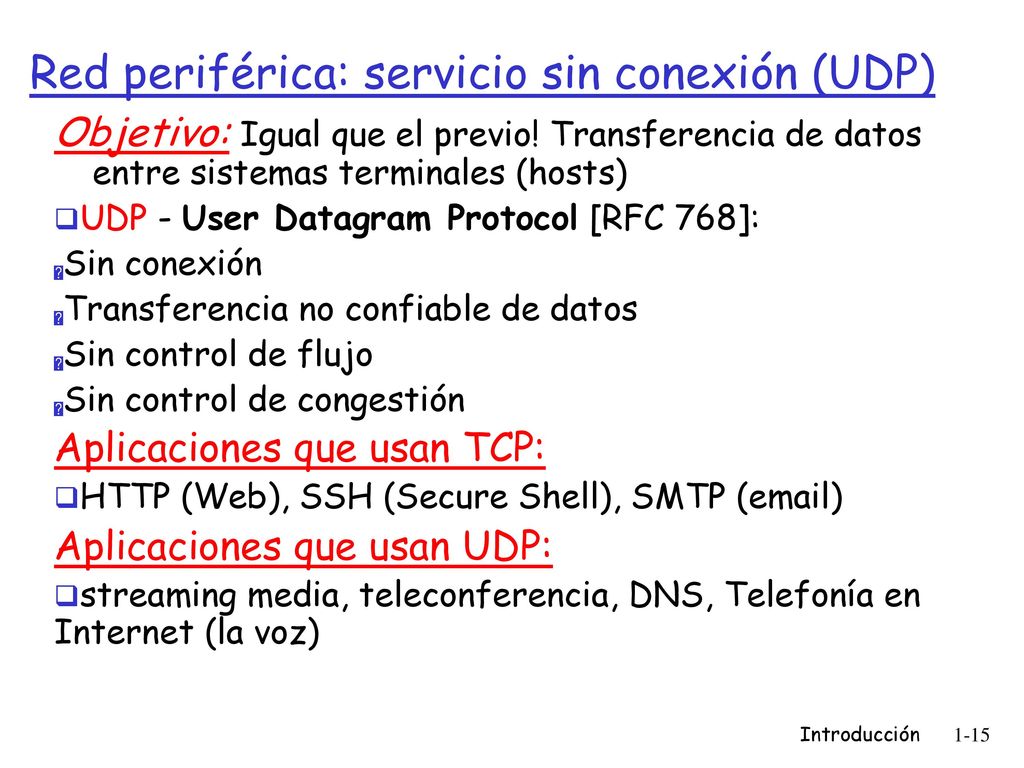 Red periférica: servicio sin conexión (UDP)

Objetivo: Igual que el previo! Transferencia de datos entre sistemas terminales (hosts)

UDP - User Datagram Protocol [RFC 768]:

Sin conexión

Transferencia no confiable de datos

Sin control de flujo

Sin control de congestión

Aplicaciones que usan TCP:

HTTP (Web), SSH (Secure Shell), SMTP (email)

Aplicaciones que usan UDP:

streaming media, teleconferencia, DNS, Telefonía en Internet (la voz)

Introducción 1-15